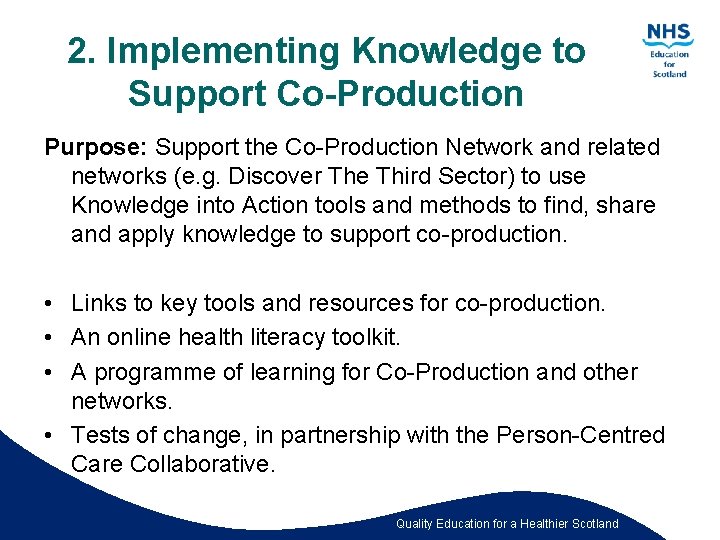 2. Implementing Knowledge to Support Co-Production

NHS
Education for Scotland

Purpose: Support the Co-Production Network and related networks (e.g. Discover The Third Sector) to use Knowledge into Action tools and methods to find, share and apply knowledge to support co-production.

• Links to key tools and resources for co-production.
• An online health literacy toolkit.
• A programme of learning for Co-Production and other networks.
• Tests of change, in partnership with the Person-Centred Care Collaborative.

Quality Education for a Healthier Scotland